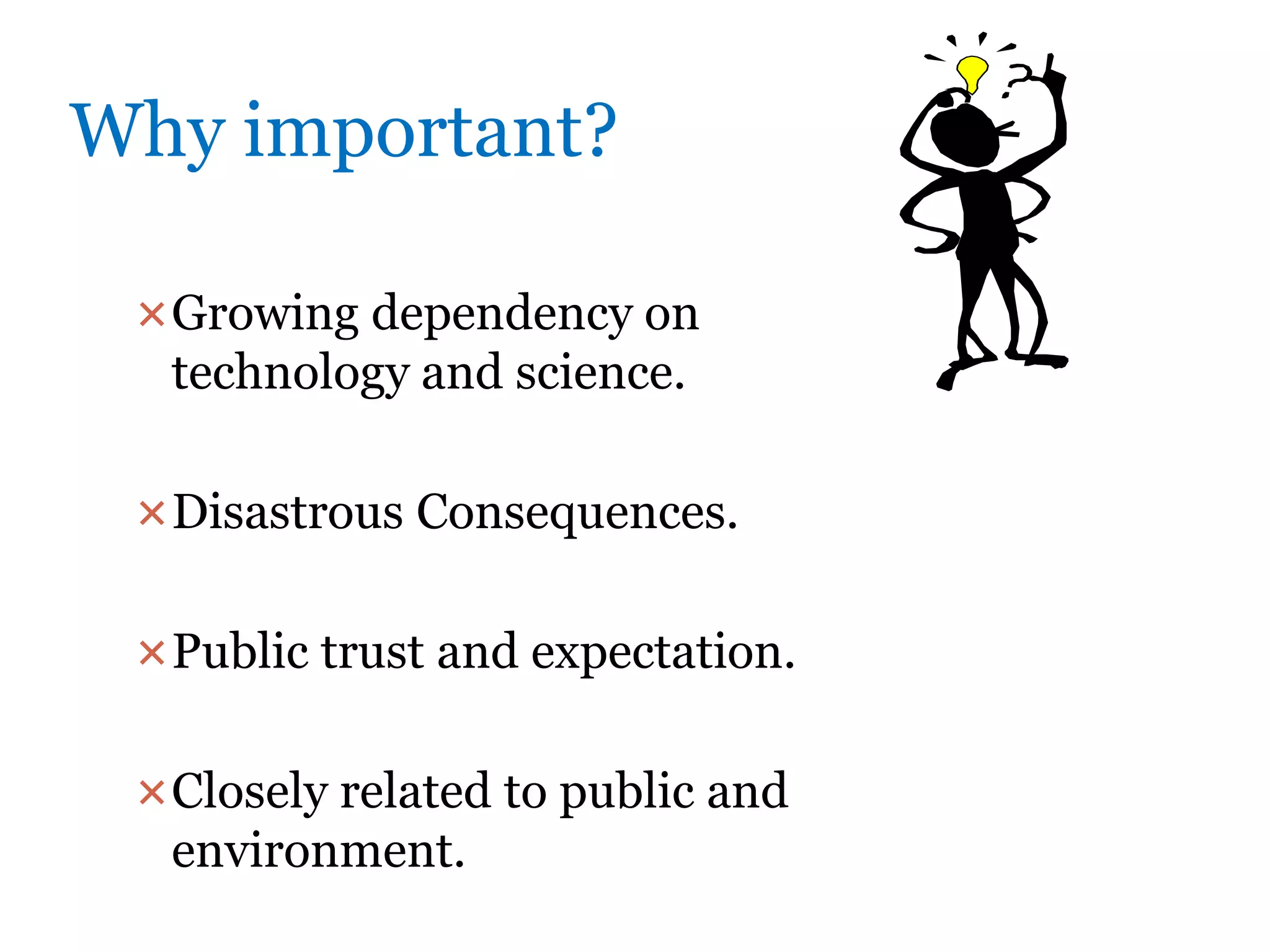 Why important?

× Growing dependency on technology and science.

× Disastrous Consequences.

× Public trust and expectation.

× Closely related to public and environment.